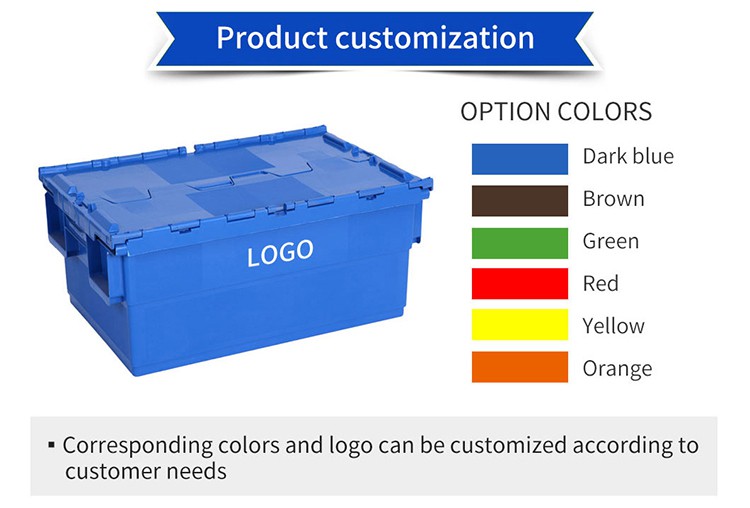 Product customization

LOGO

OPTION COLORS

Dark blue

Brown

Green

Red

Yellow

Orange

▪ Corresponding colors and logo can be customized according to customer needs